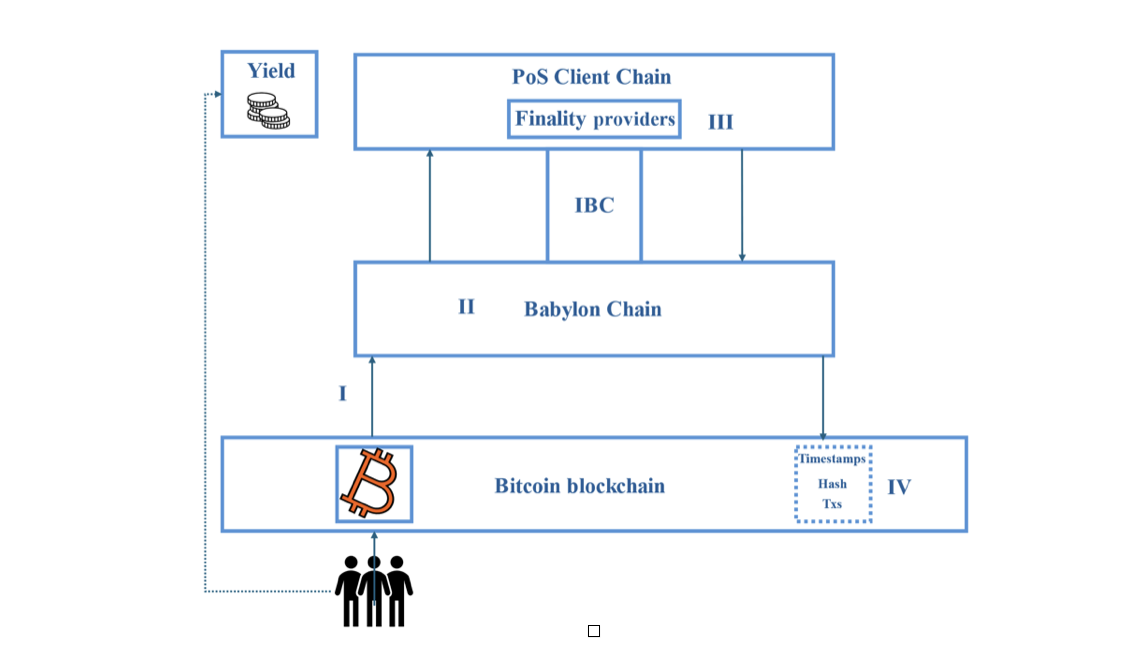 Yield

PoS Client Chain

Finality providers

III

IBC

II

Babylon Chain

I

Bitcoin blockchain

Timestamps
Hash
Txs

IV